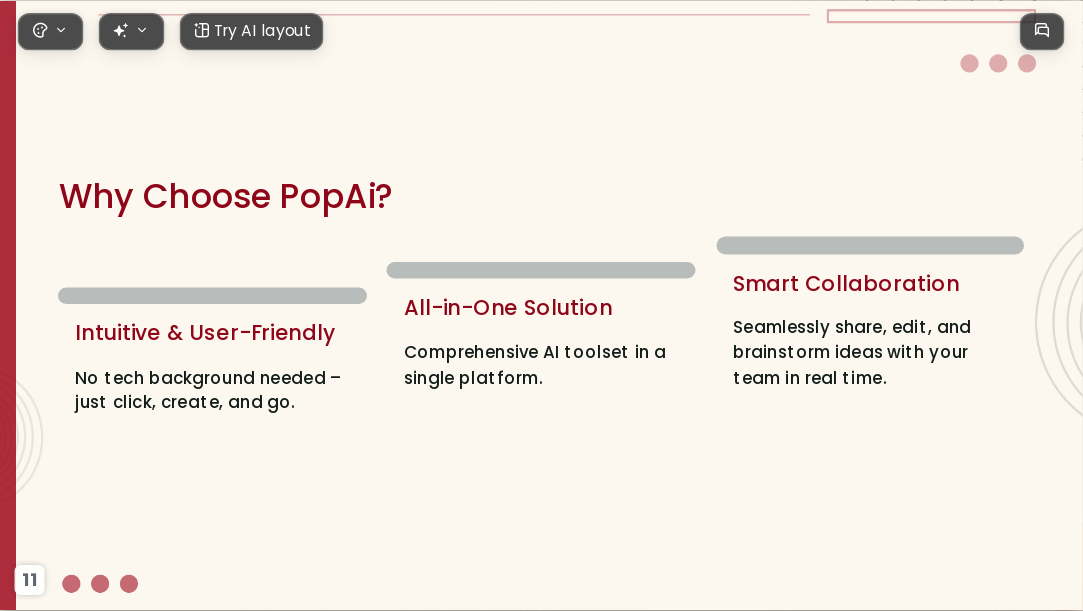 Try AI layout

Why Choose PopAi?

Intuitive & User-Friendly

No tech background needed – just click, create, and go.

All-in-One Solution

Comprehensive AI toolset in a single platform.

Smart Collaboration

Seamlessly share, edit, and brainstorm ideas with your team in real time.

11